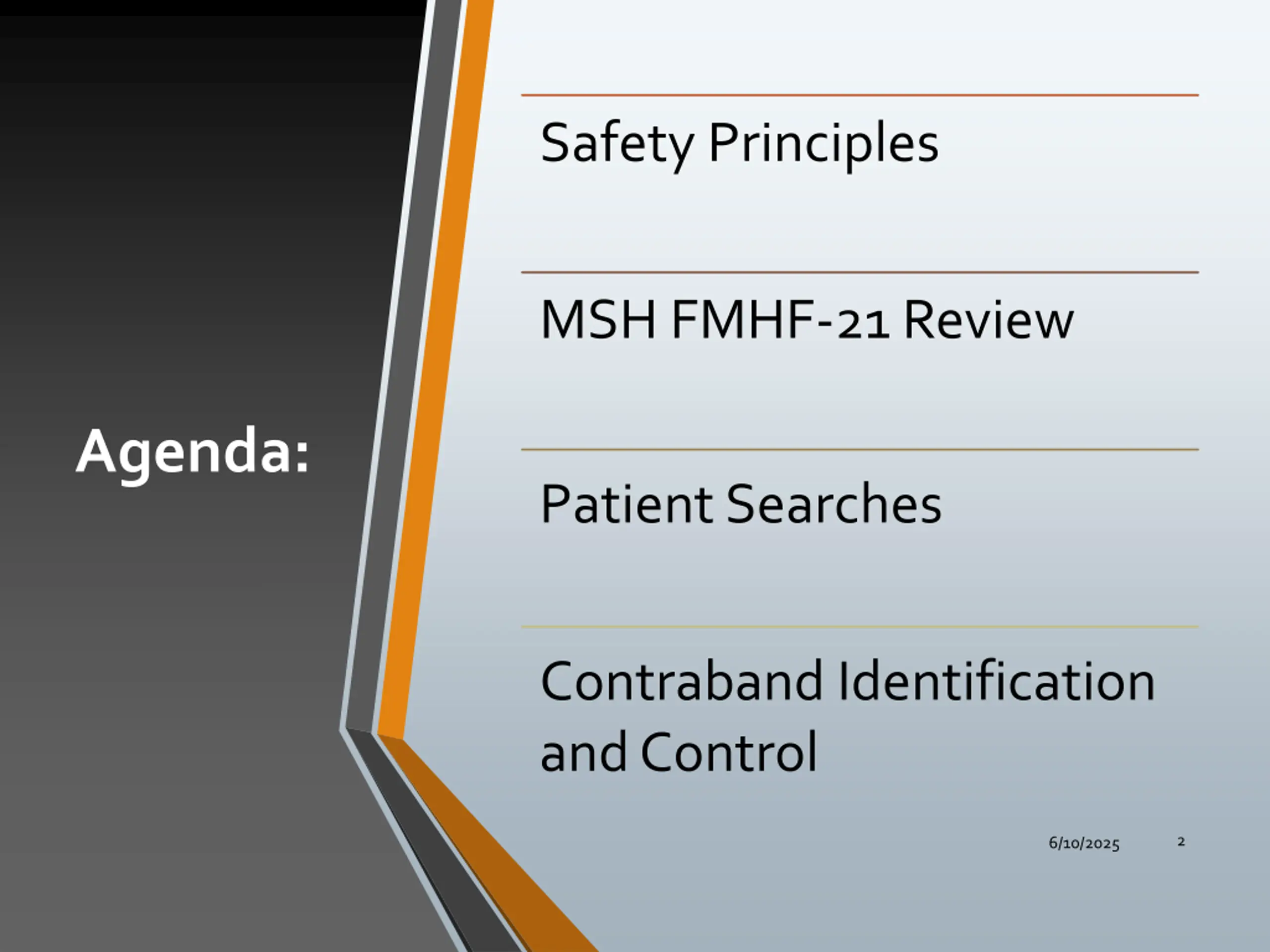 Agenda:

Safety Principles

MSH FMHF-21 Review

Patient Searches

Contraband Identification and Control

6/10/2025

2